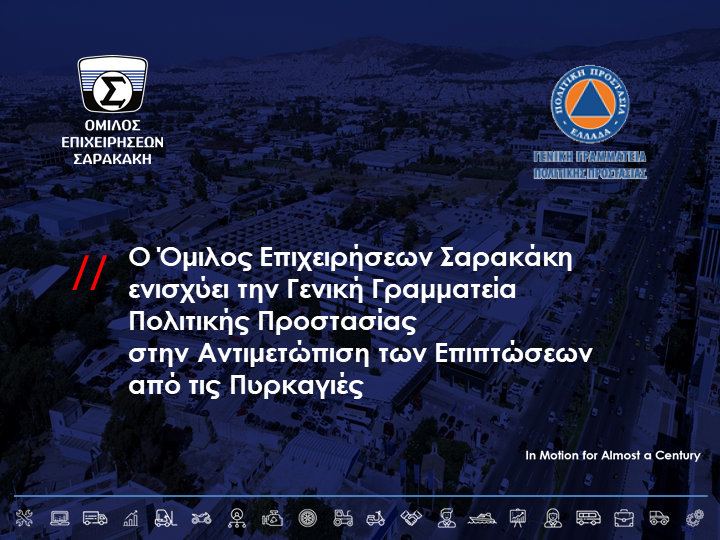 Σ
ΟΜΙΛΟΣ ΕΠΙΧΕΙΡΗΣΕΩΝ ΣΑΡΑΚΑΚΗ

ΠΟΛΙΤΙΚΗ ΠΡΟΣΤΑΣΙΑ ΕΛΛΑΔΑ
ΓΕΝΙΚΗ ΓΡΑΜΜΑΤΕΙΑ ΠΟΛΙΤΙΚΗΣ ΠΡΟΣΤΑΣΙΑΣ

// Ο Όμιλος Επιχειρήσεων Σαρακάκη ενισχύει την Γενική Γραμματεία Πολιτικής Προστασίας στην Αντιμετώπιση των Επιπτώσεων από τις Πυρκαγιές

In Motion for Almost a Century